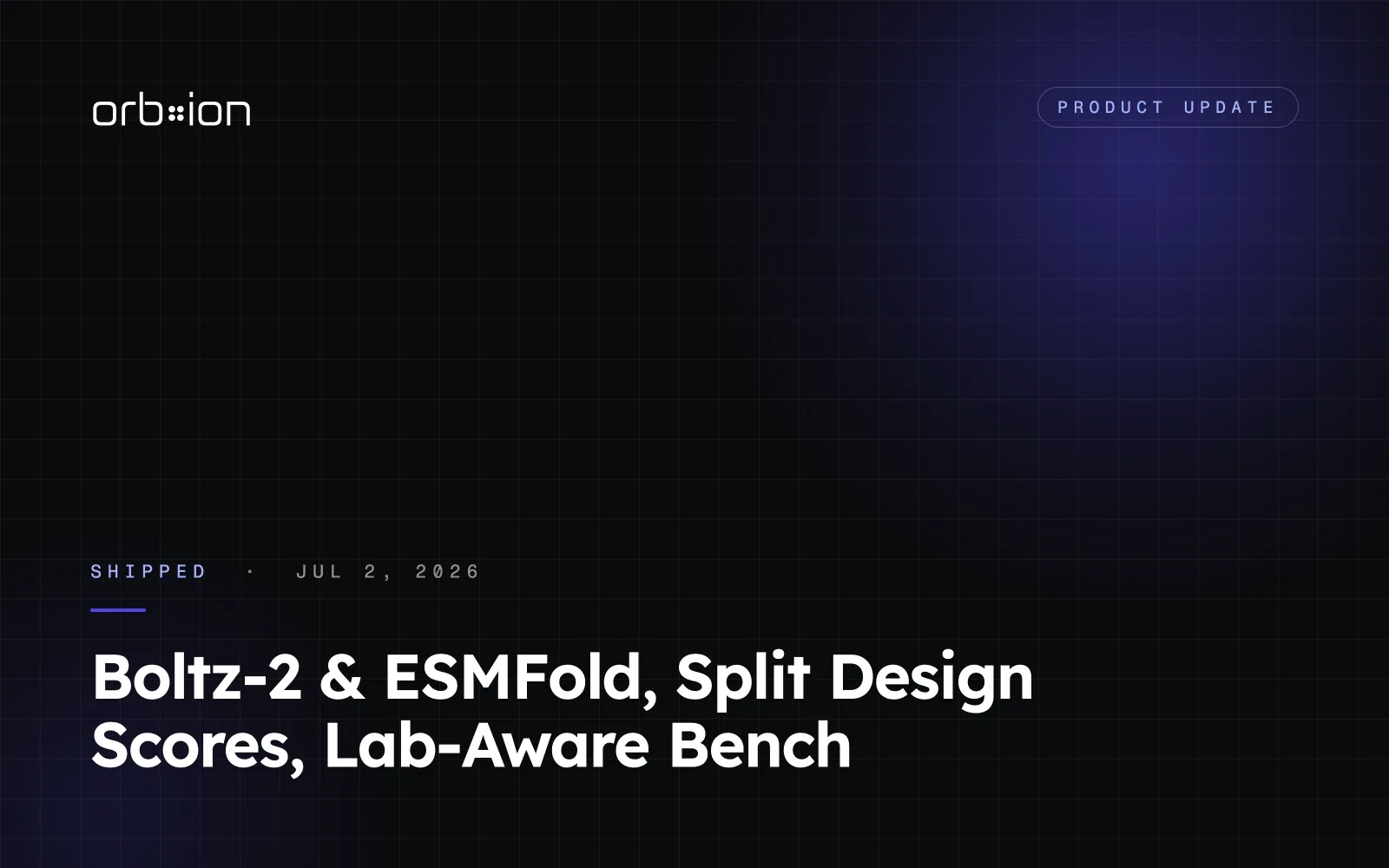 orb::ion

PRODUCT UPDATE

SHIPPED · JUL 2, 2026

Boltz-2 & ESMFold, Split Design Scores, Lab-Aware Bench